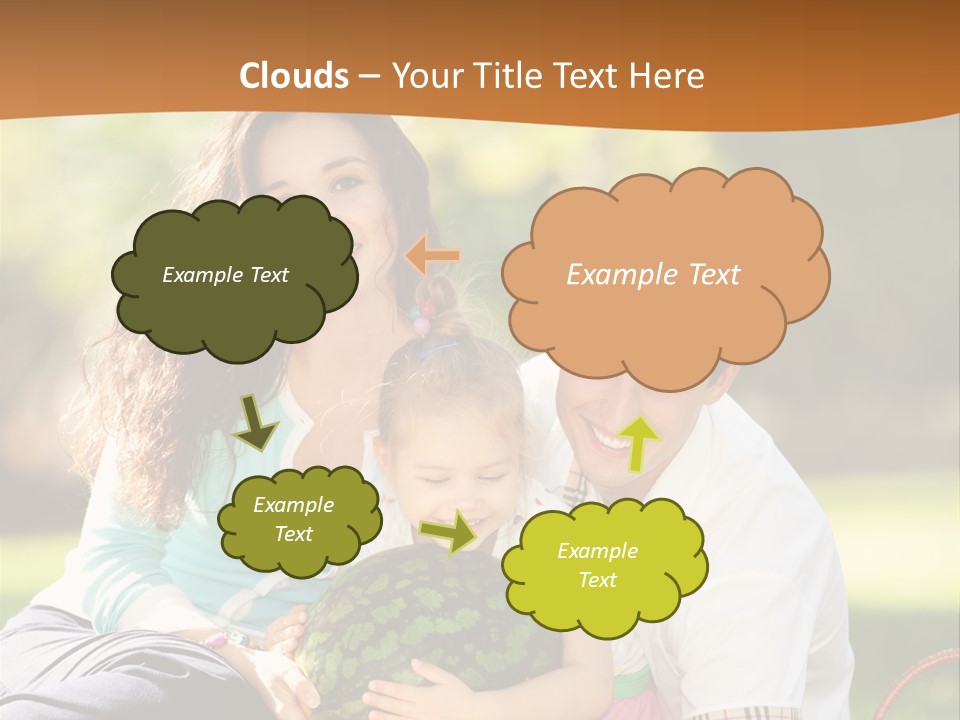 Clouds – Your Title Text Here

Example Text

Example Text

Example Text

Example Text